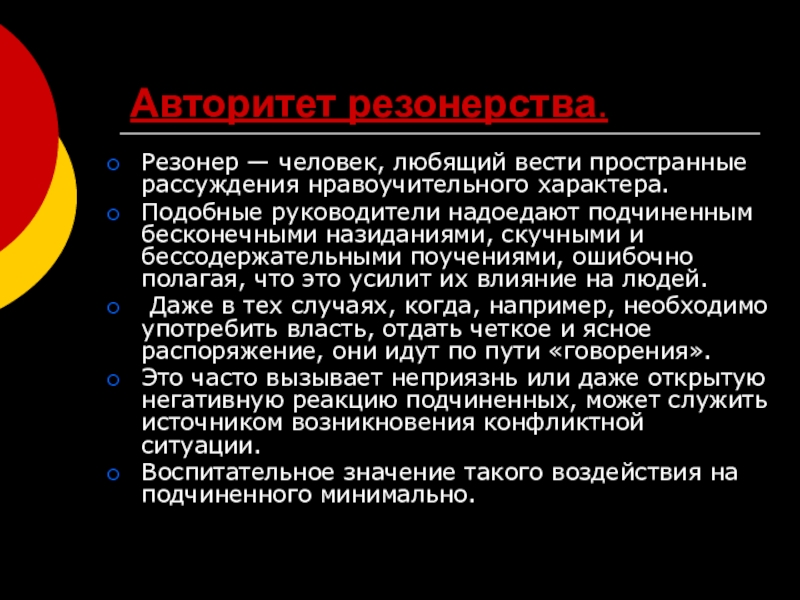 Авторитет резонерства.

Резонер — человек, любящий вести пространные рассуждения нравоучительного характера.

Подобные руководители надоедают подчиненным бесконечными назиданиями, скучными и бессодержательными поучениями, ошибочно полагая, что это усилит их влияние на людей.

Даже в тех случаях, когда, например, необходимо употребить власть, отдать четкое и ясное распоряжение, они идут по пути «говорения».

Это часто вызывает неприязнь или даже открытую негативную реакцию подчиненных, может служить источником возникновения конфликтной ситуации.

Воспитательное значение такого воздействия на подчиненного минимально.